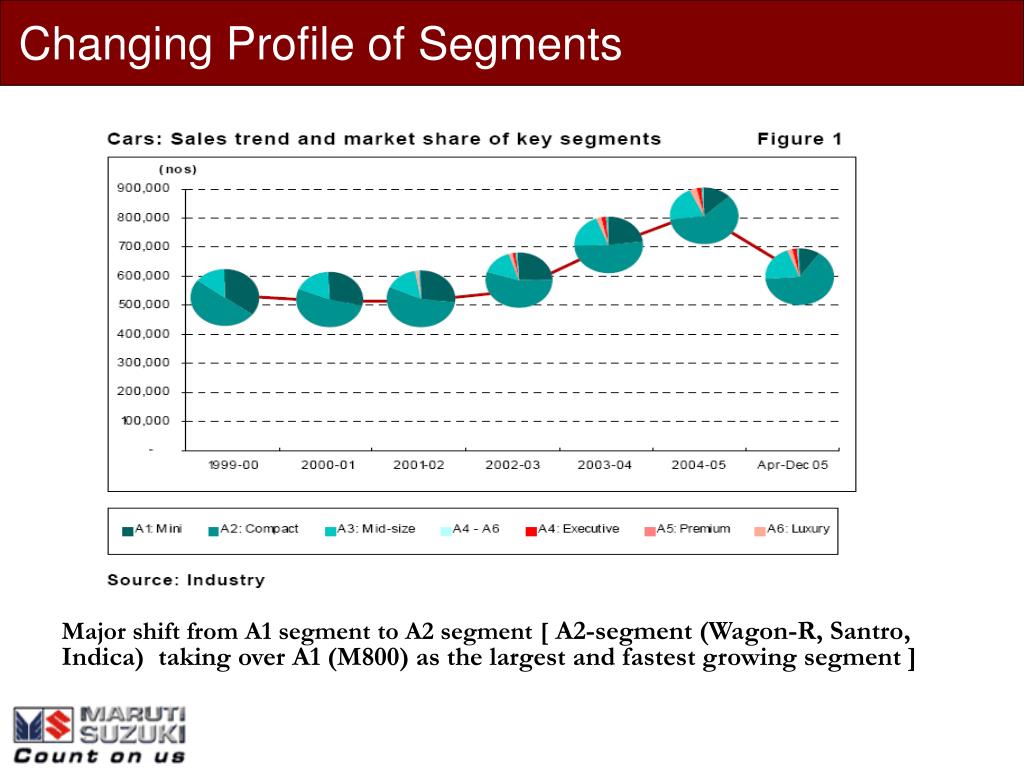 Changing Profile of Segments

Cars: Sales trend and market share of key segments

Figure 1

(nos)

900,000
800,000
700,000
600,000
500,000
400,000
300,000
200,000
100,000
-

1999-00
2000-01
2001-02
2002-03
2003-04
2004-05
Apr-Dec 05

A1: Mini
A2: Compact
A3: Mid-size
A4 - A6
A4: Executive
A5: Premium
A6: Luxury

Source: Industry

Major shift from A1 segment to A2 segment [ A2-segment (Wagon-R, Santro, Indica) taking over A1 (M800) as the largest and fastest growing segment ]

MARUTI SUZUKI
Count on us